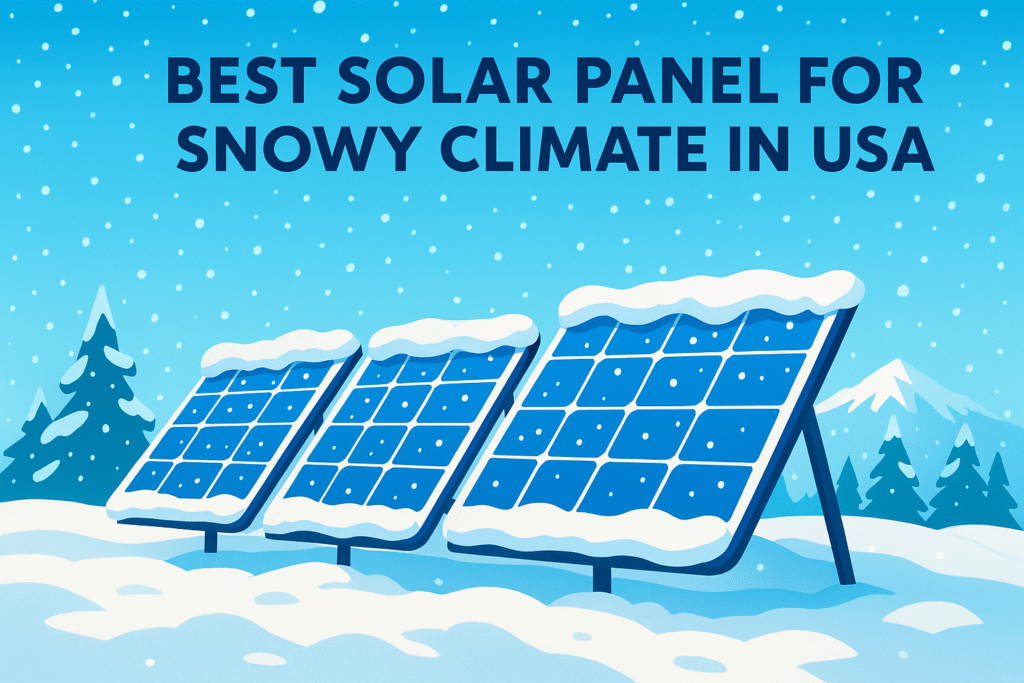 BEST SOLAR PANEL FOR SNOWY CLIMATE IN USA